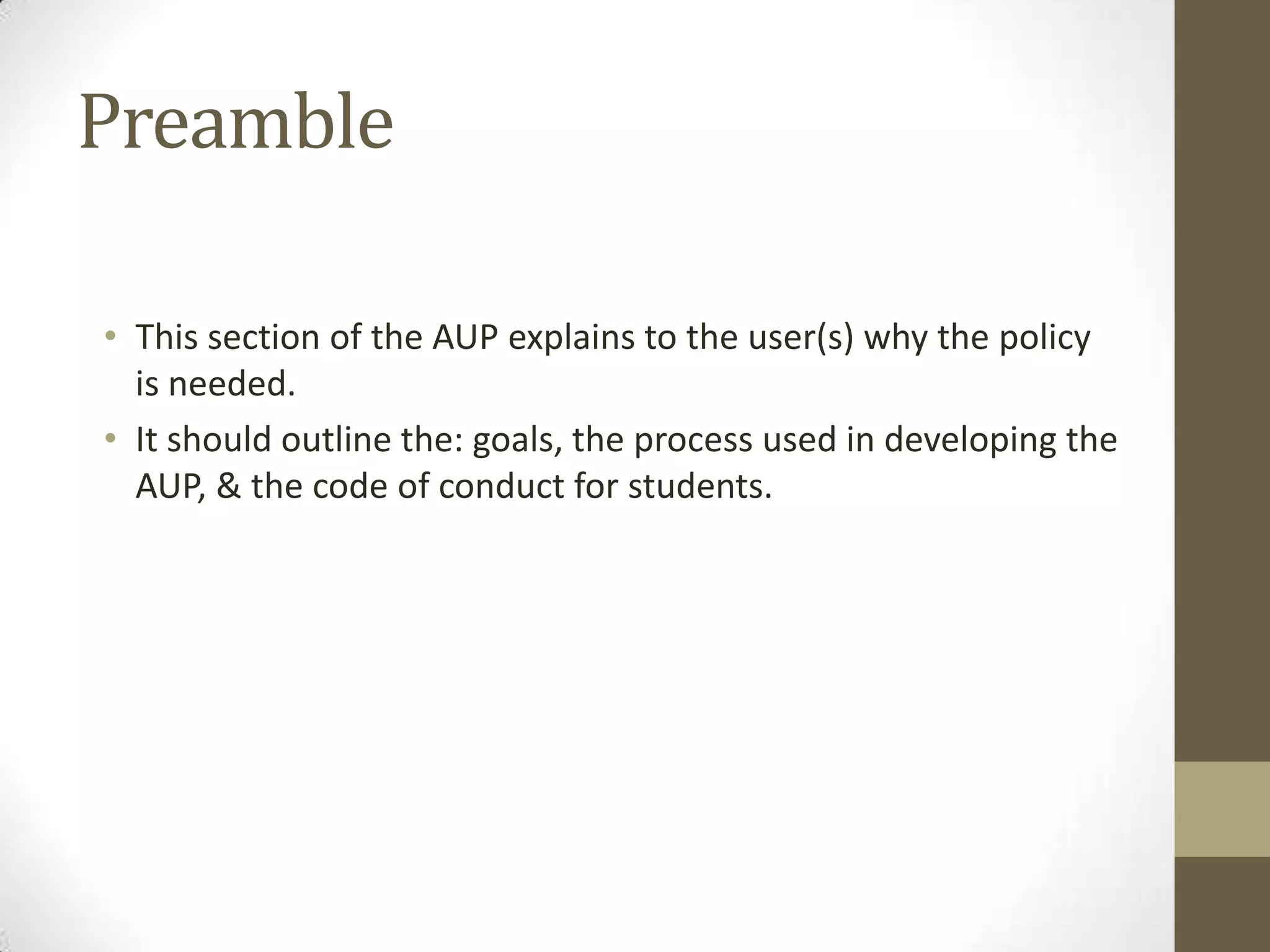 Preamble

• This section of the AUP explains to the user(s) why the policy is needed.
• It should outline the: goals, the process used in developing the AUP, & the code of conduct for students.